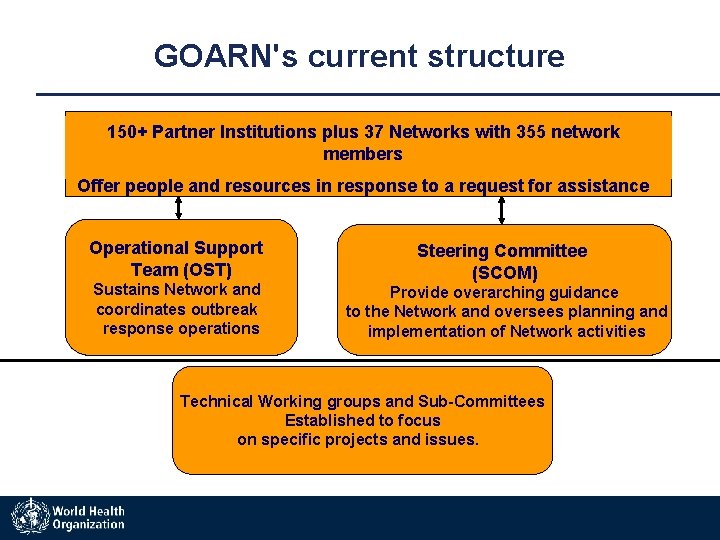 GOARN's current structure

150+ Partner Institutions plus 37 Networks with 355 network members

Offer people and resources in response to a request for assistance

Operational Support Team (OST)
Sustains Network and coordinates outbreak response operations

Steering Committee (SCOM)
Provide overarching guidance to the Network and oversees planning and implementation of Network activities

Technical Working groups and Sub-Committees
Established to focus on specific projects and issues.

World Health Organization